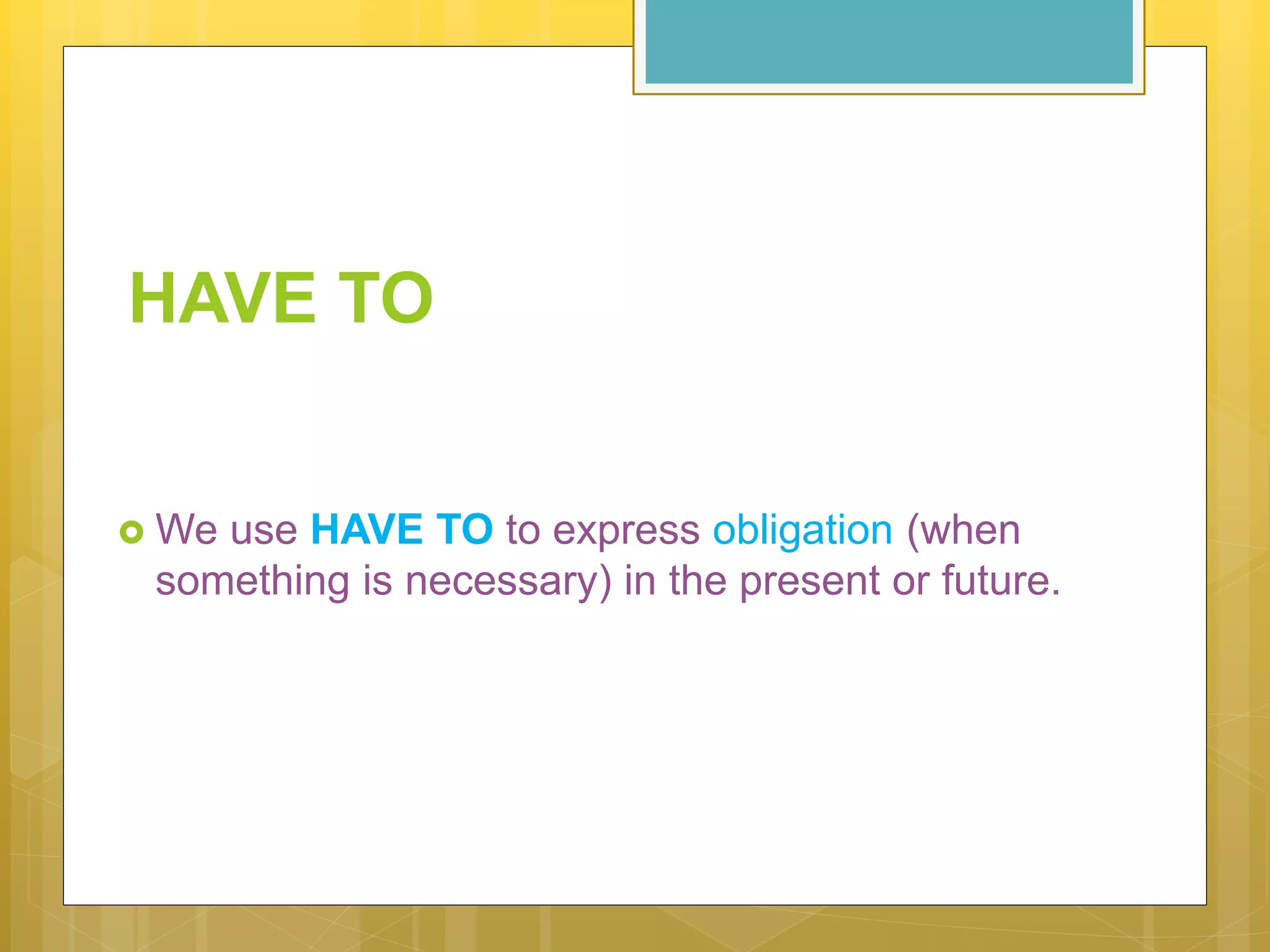 HAVE TO

We use HAVE TO to express obligation (when something is necessary) in the present or future.